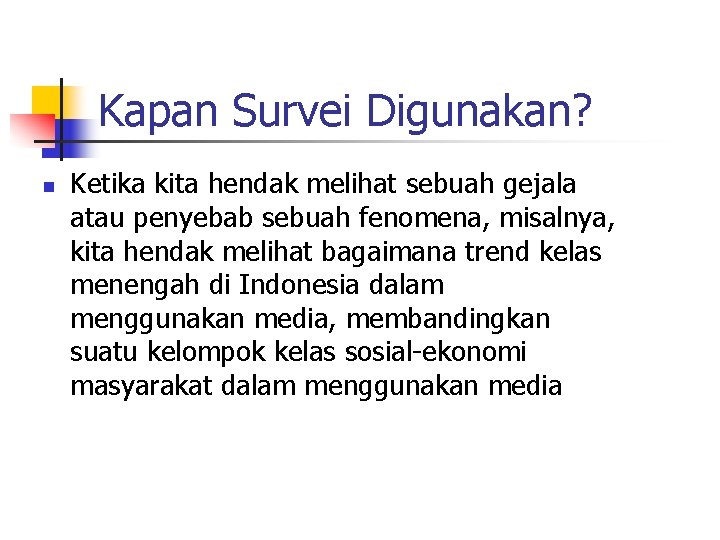 Kapan Survei Digunakan?

Ketika kita hendak melihat sebuah gejala atau penyebab sebuah fenomena, misalnya, kita hendak melihat bagaimana trend kelas menengah di Indonesia dalam menggunakan media, membandingkan suatu kelompok kelas sosial-ekonomi masyarakat dalam menggunakan media